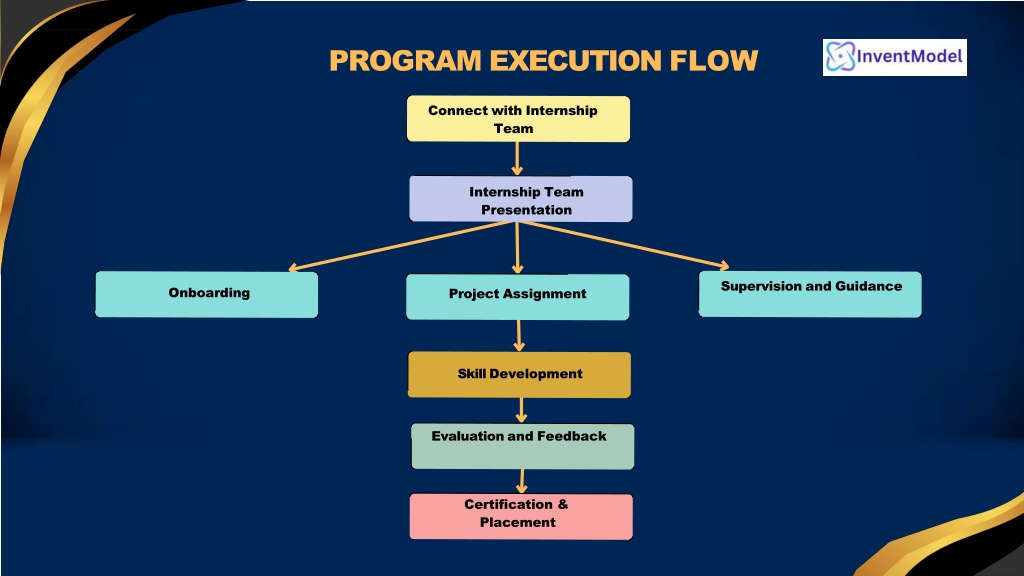 PROGRAM EXECUTION FLOW

InventModel

Connect with Internship Team

Internship Team Presentation

Onboarding

Project Assignment

Supervision and Guidance

Skill Development

Evaluation and Feedback

Certification & Placement